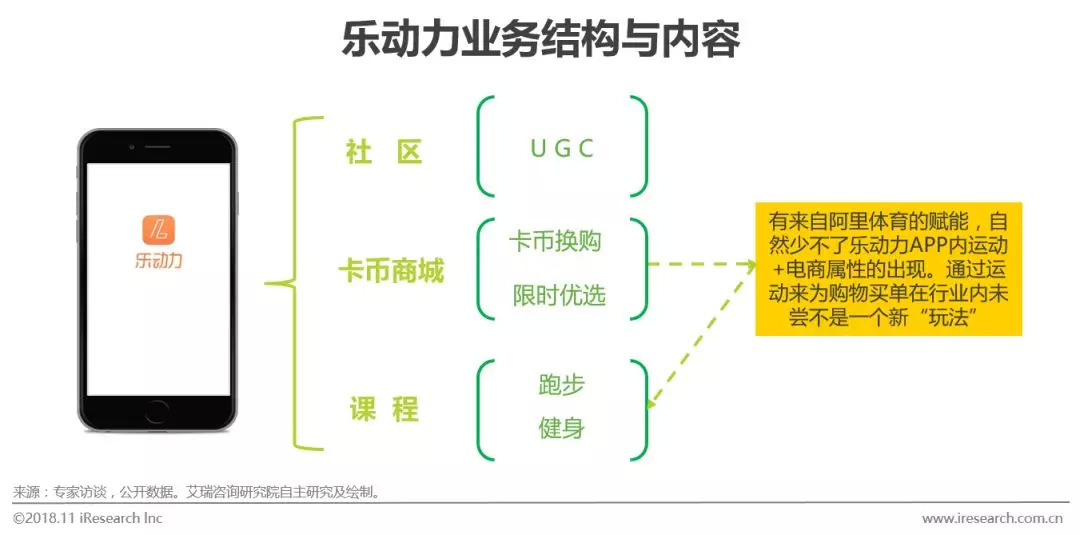 乐动力业务结构与内容

乐动力

社 区

UGC

卡币商城

卡币换购

限时优选

课 程

跑步

健身

有来自阿里体育的赋能，自然少不了乐动力APP内运动+电商属性的出现。通过运动来为购物买单在行业内未尝不是一个新“玩法”

来源：专家访谈，公开数据。艾瑞咨询研究院自主研究及绘制。

©2018.11 iResearch Inc

www.iresearch.com.cn